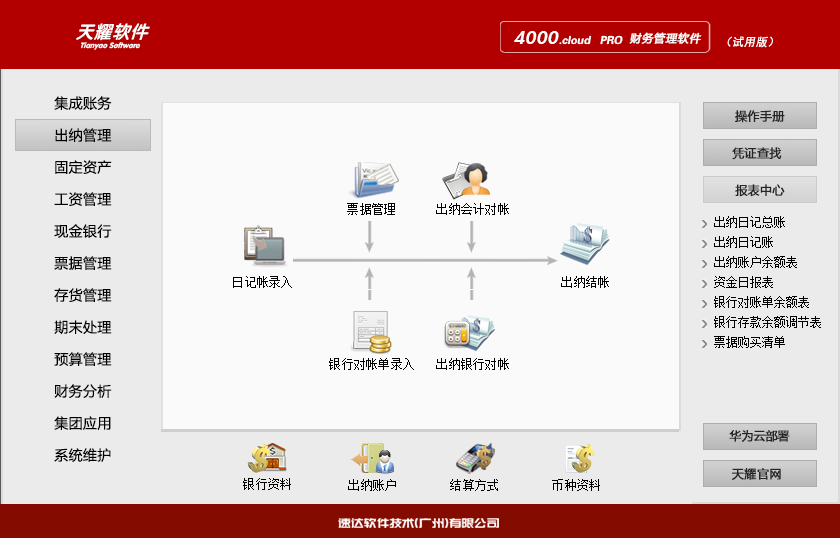 天耀软件
Tianyao Software

4000.cloud PRO 财务管理软件 （试用版）

集成账务
出纳管理
固定资产
工资管理
现金银行
票据管理
存货管理
期末处理
预算管理
财务分析
集团应用
系统维护

票据管理
出纳会计对帐
日记帐录入
出纳结帐
银行对帐单录入
出纳银行对帐

银行资料
出纳账户
结算方式
币种资料

操作手册
凭证查找
报表中心
出纳日记总账
出纳日记账
出纳账户余额表
资金日报表
银行对账单余额表
银行存款余额调节表
票据购买清单

华为云部署
天耀官网

速达软件技术(广州)有限公司